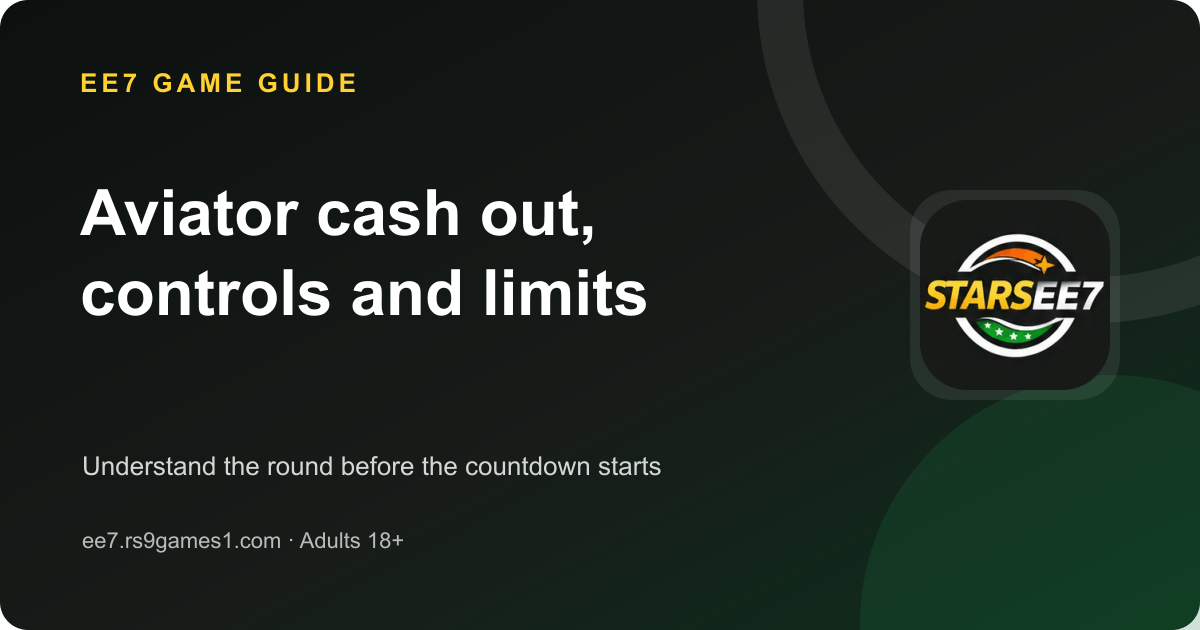 EE7 GAME GUIDE

Aviator cash out, controls and limits

STARSEE7

Understand the round before the countdown starts

ee7.rs9games1.com · Adults 18+